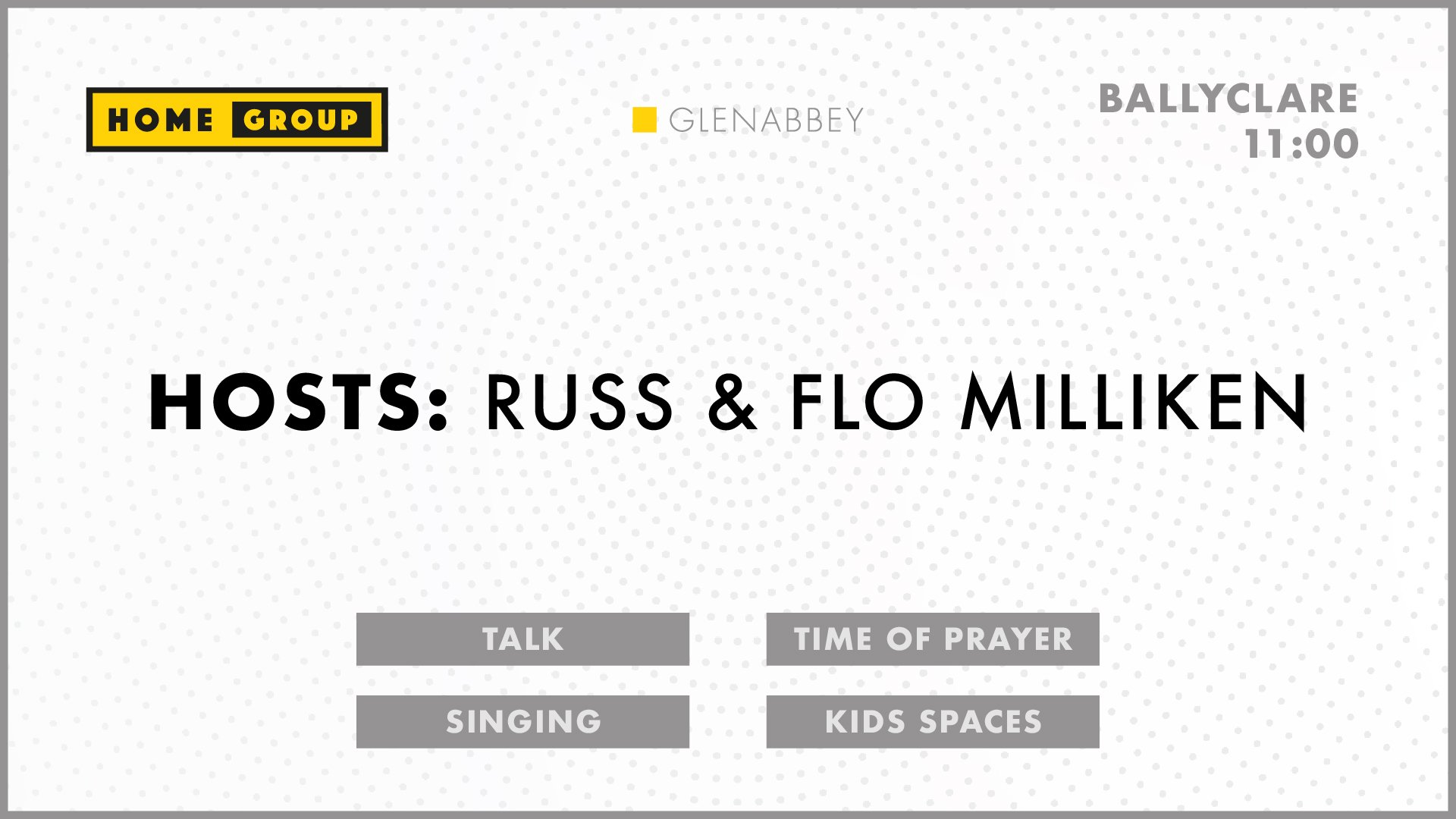 HOME GROUP

GLENABBEY

BALLYCLARE
11:00

HOSTS: RUSS & FLO MILLIKEN

TALK

TIME OF PRAYER

SINGING

KIDS SPACES